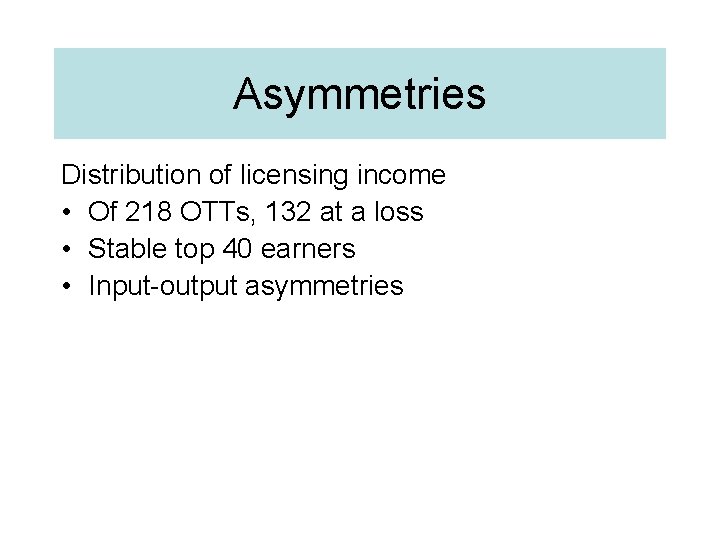 Asymmetries

Distribution of licensing income

• Of 218 OTTs, 132 at a loss
• Stable top 40 earners
• Input-output asymmetries